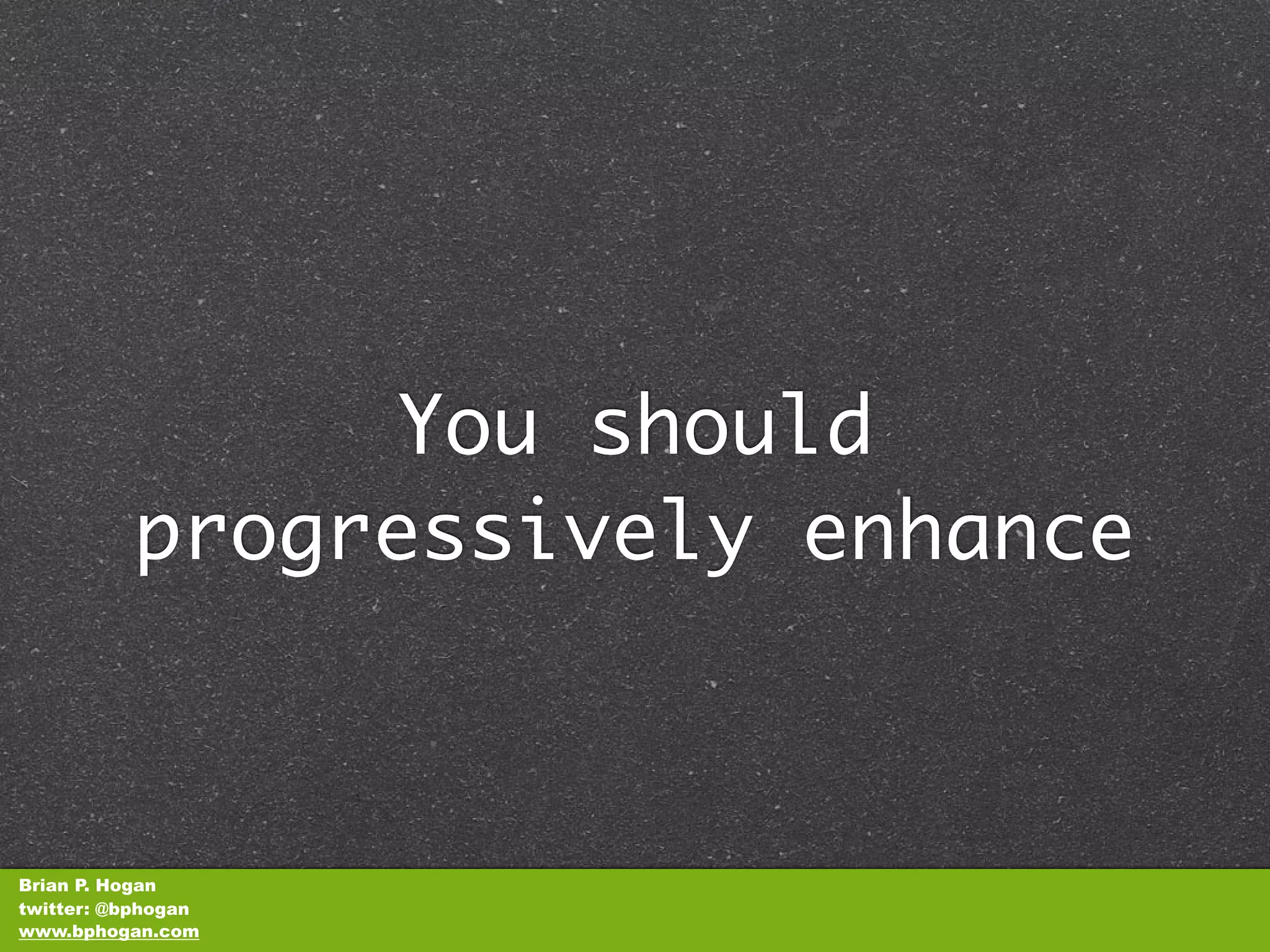 You should progressively enhance

Brian P. Hogan
twitter: @bphogan
www.bphogan.com